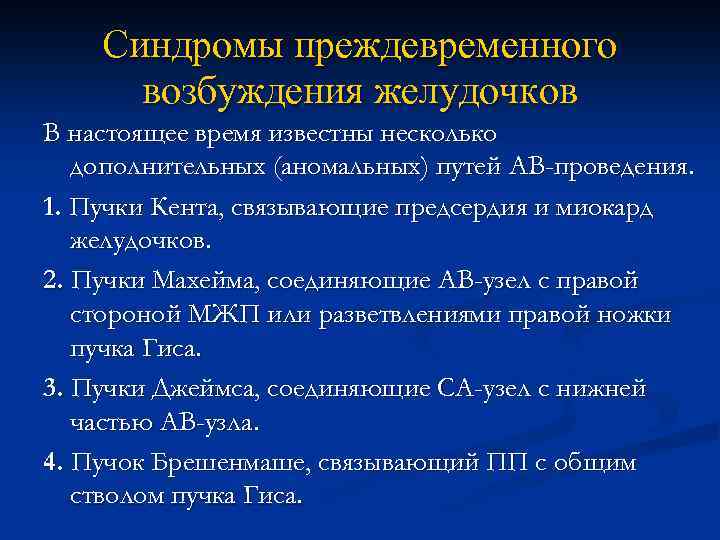 Синдромы преждевременного возбуждения желудочков

В настоящее время известны несколько дополнительных (аномальных) путей АВ-проведения.

1. Пучки Кента, связывающие предсердия и миокард желудочков.

2. Пучки Махейма, соединяющие АВ-узел с правой стороной МЖП или разветвлениями правой ножки пучка Гиса.

3. Пучки Джеймса, соединяющие СА-узел с нижней частью АВ-узла.

4. Пучок Брешенмаше, связывающий ПП с общим стволом пучка Гиса.